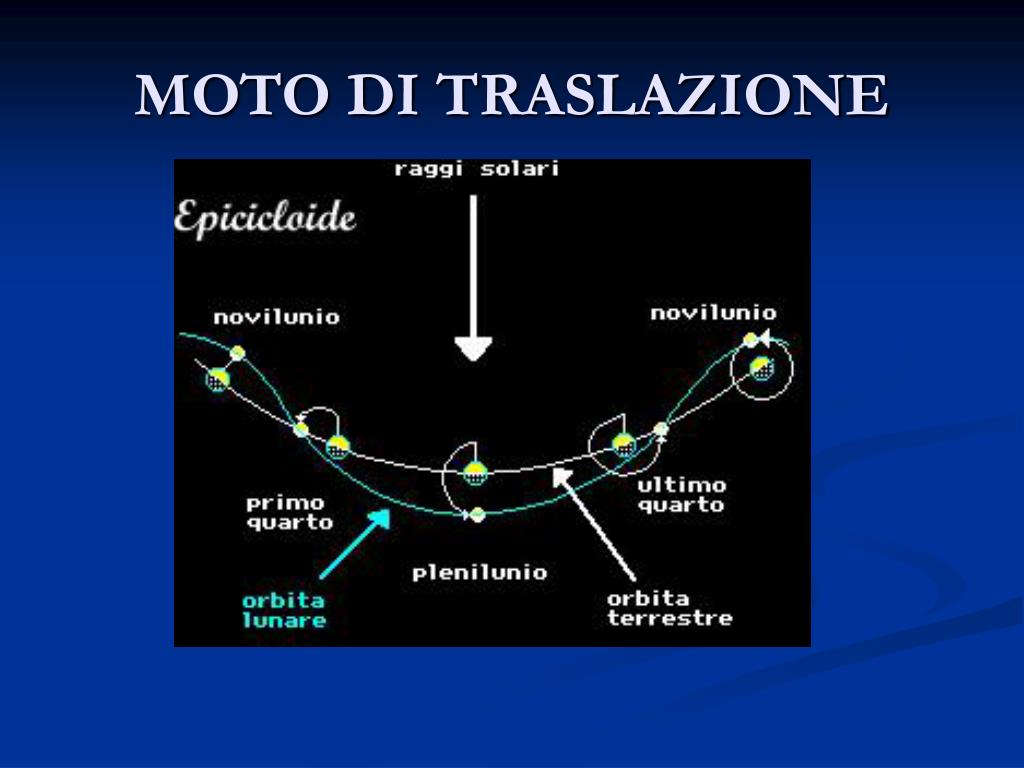 MOTO DI TRASLAZIONE

raggi solari

Epicicloide

novilunio

novilunio

primo quarto

ultimo quarto

plenilunio

orbita lunare

orbita terrestre